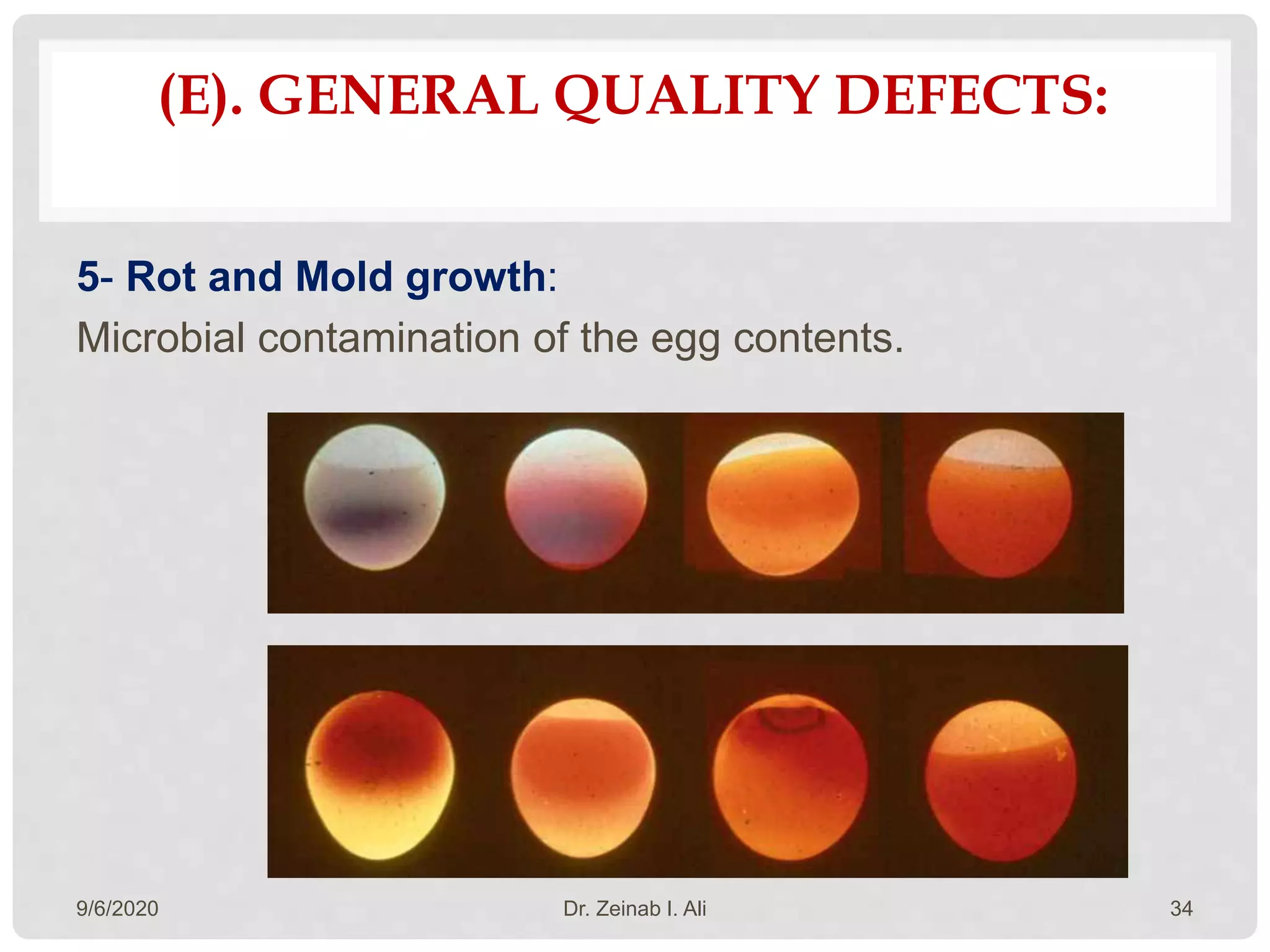 (E). GENERAL QUALITY DEFECTS:

5- Rot and Mold growth:

Microbial contamination of the egg contents.

9/6/2020

Dr. Zeinab I. Ali

34